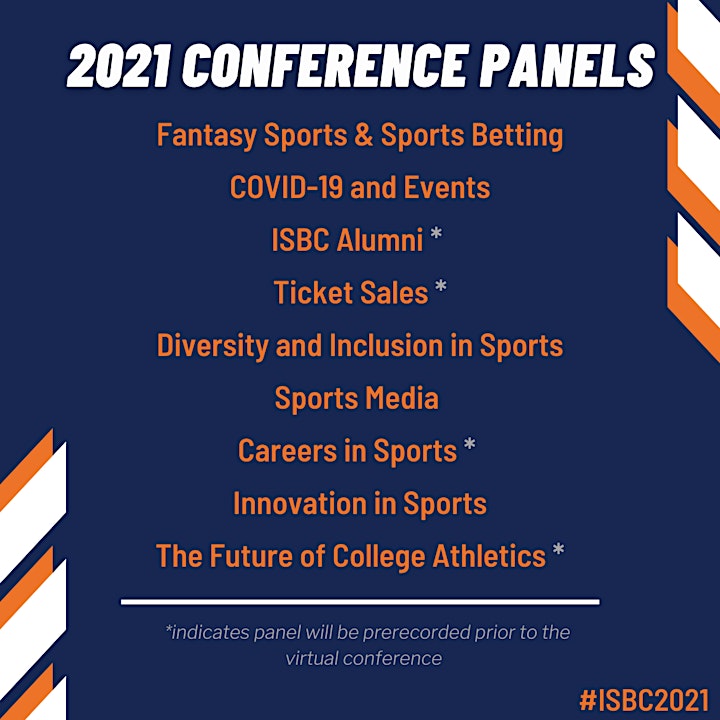 2021 CONFERENCE PANELS

Fantasy Sports & Sports Betting

COVID-19 and Events

ISBC Alumni *

Ticket Sales *

Diversity and Inclusion in Sports

Sports Media

Careers in Sports *

Innovation in Sports

The Future of College Athletics *

*indicates panel will be prerecorded prior to the virtual conference

#ISBC2021